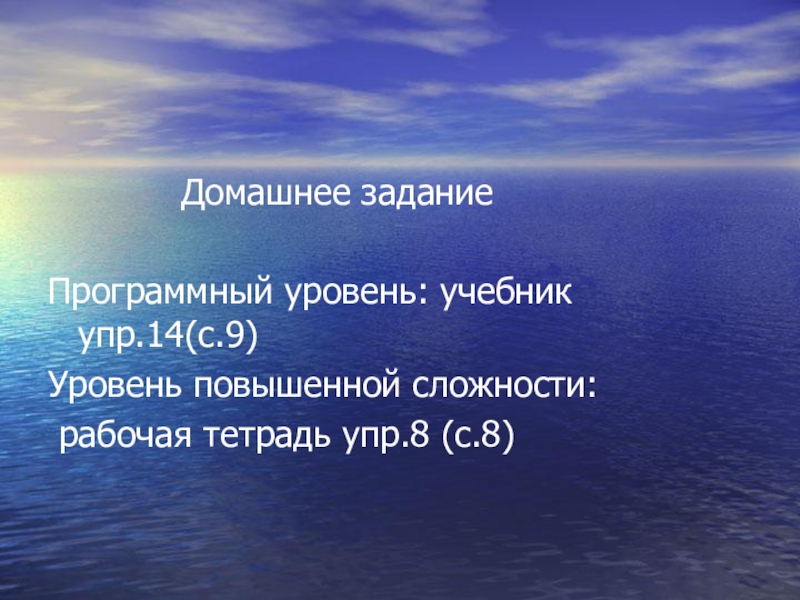 Домашнее задание

Программный уровень: учебник упр.14(с.9)

Уровень повышенной сложности:

рабочая тетрадь упр.8 (с.8)